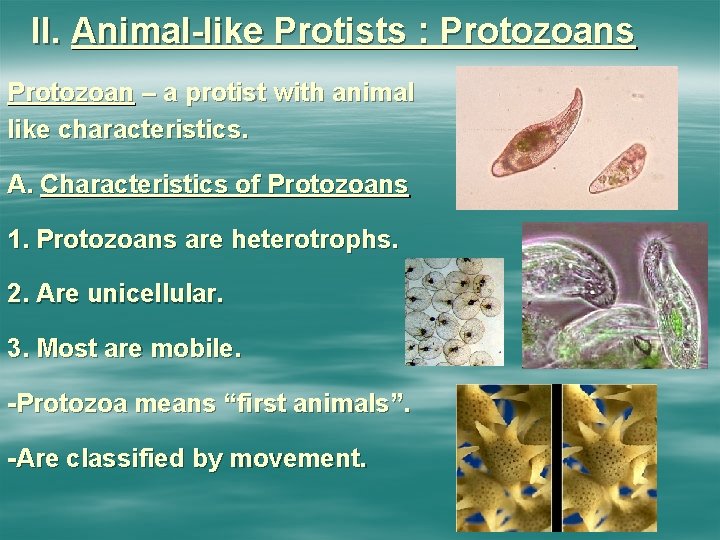 II. Animal-like Protists : Protozoans

Protozoan – a protist with animal like characteristics.

A. Characteristics of Protozoans

1. Protozoans are heterotrophs.

2. Are unicellular.

3. Most are mobile.

-Protozoa means “first animals”.

-Are classified by movement.